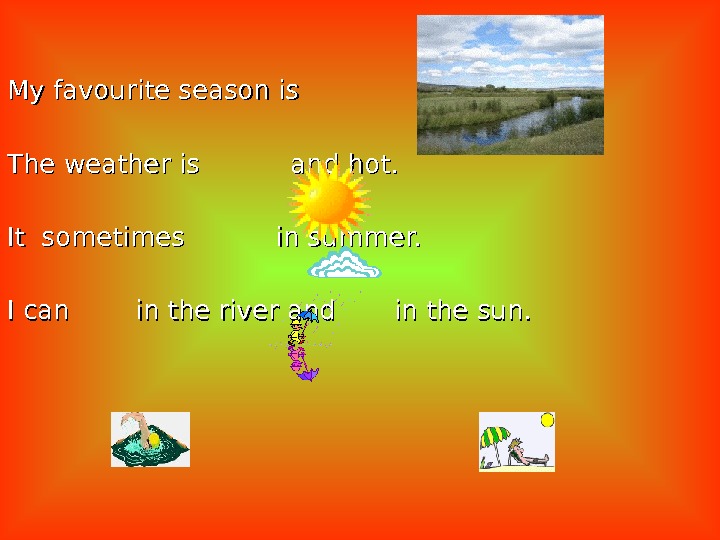 My favourite season is

The weather is and hot.

It sometimes in summer.

I can in the river and in the sun.